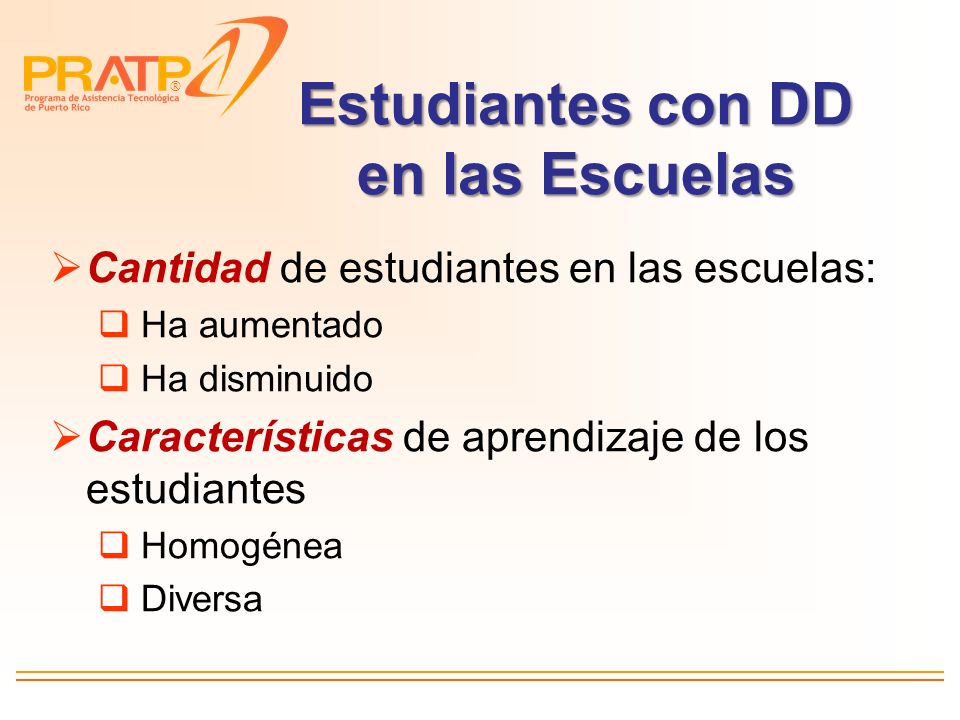 PRATP®
Programa de Asistencia Tecnológica de Puerto Rico

Estudiantes con DD en las Escuelas

➢ Cantidad de estudiantes en las escuelas:
❑ Ha aumentado
❑ Ha disminuido

➢ Características de aprendizaje de los estudiantes
❑ Homogénea
❑ Diversa